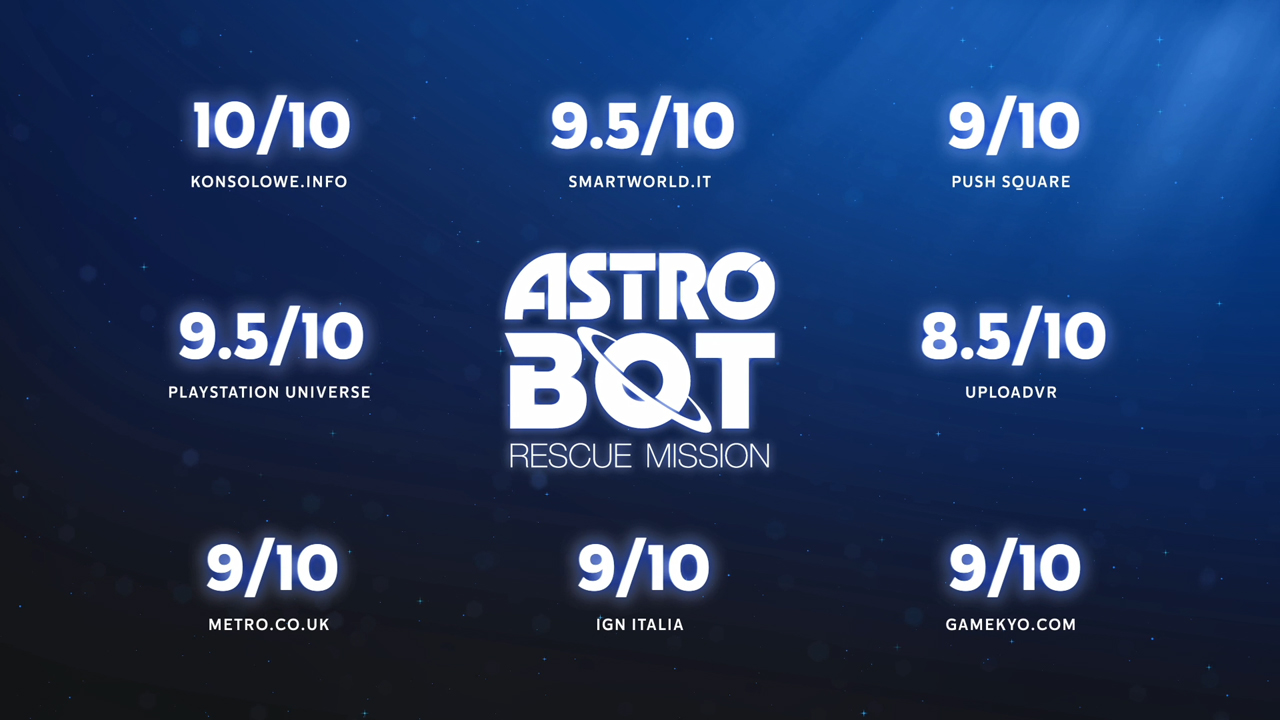 10/10
KONSOLOWE.INFO

9.5/10
SMARTWORLD.IT

9/10
PUSH SQUARE

9.5/10
PLAYSTATION UNIVERSE

ASTRO BOT
RESCUE MISSION

8.5/10
UPLOADVR

9/10
METRO.CO.UK

9/10
IGN ITALIA

9/10
GAMEKYO.COM